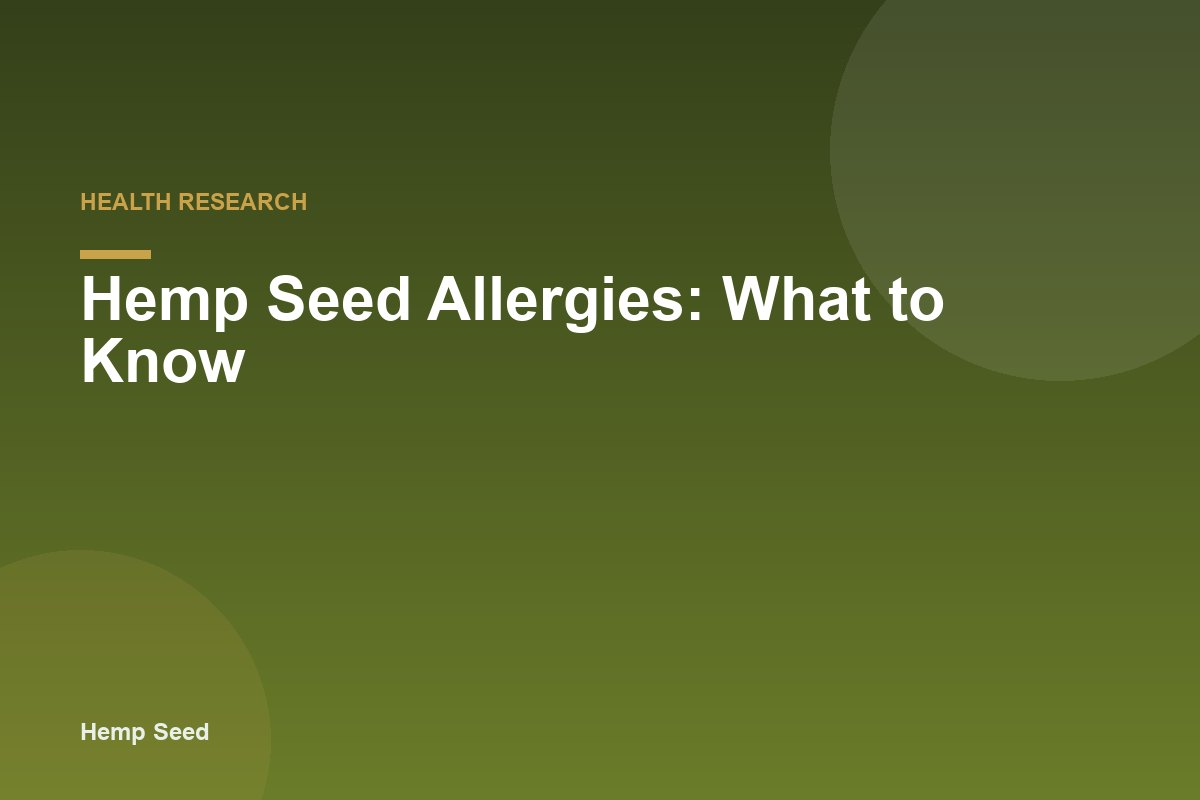 HEALTH RESEARCH

Hemp Seed Allergies: What to Know

Hemp Seed